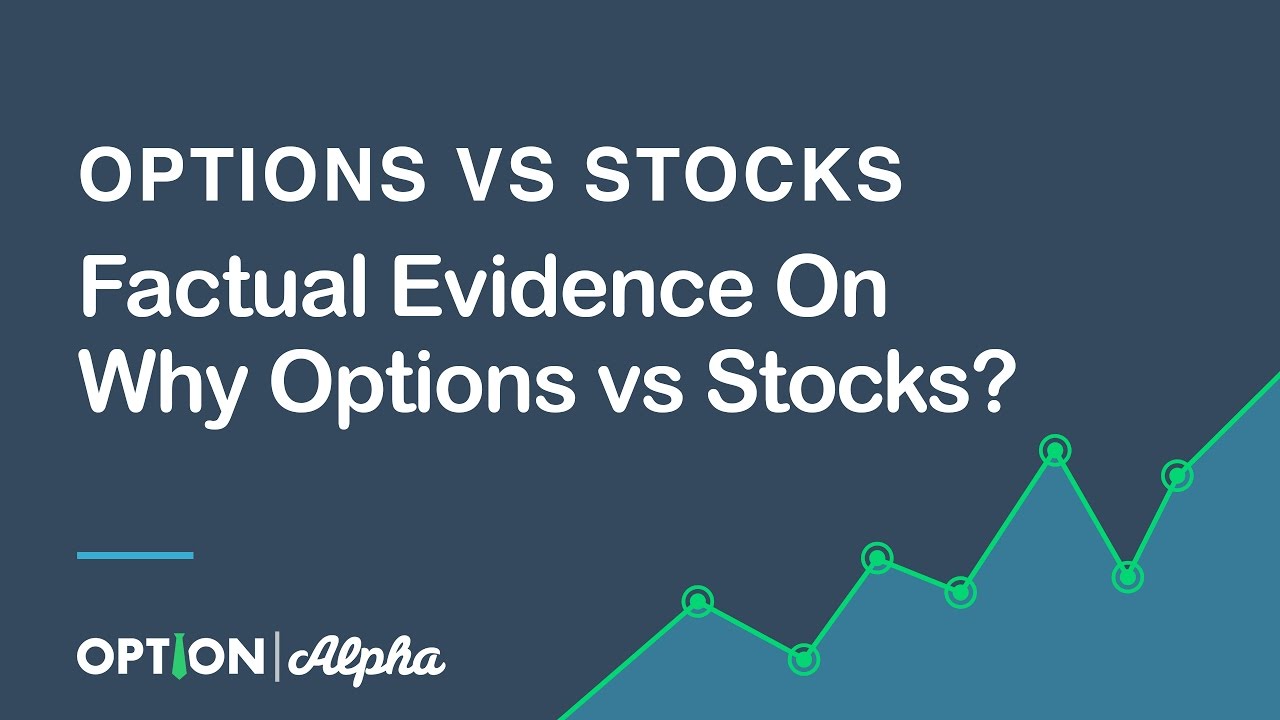 OPTIONS VS STOCKS

Factual Evidence On Why Options vs Stocks?

OPTION | Alpha